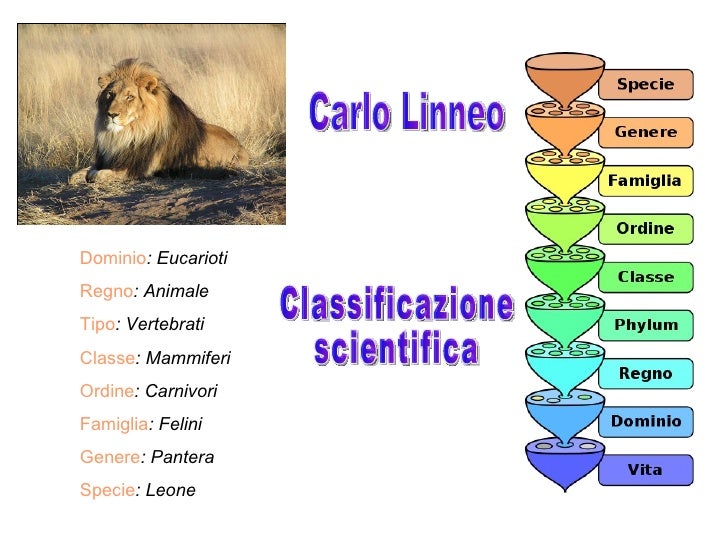 Carlo Linneo

Classificazione scientifica

Dominio: Eucarioti

Regno: Animale

Tipo: Vertebrati

Classe: Mammiferi

Ordine: Carnivori

Famiglia: Felini

Genere: Pantera

Specie: Leone

Specie

Genere

Famiglia

Ordine

Classe

Phylum

Regno

Dominio

Vita